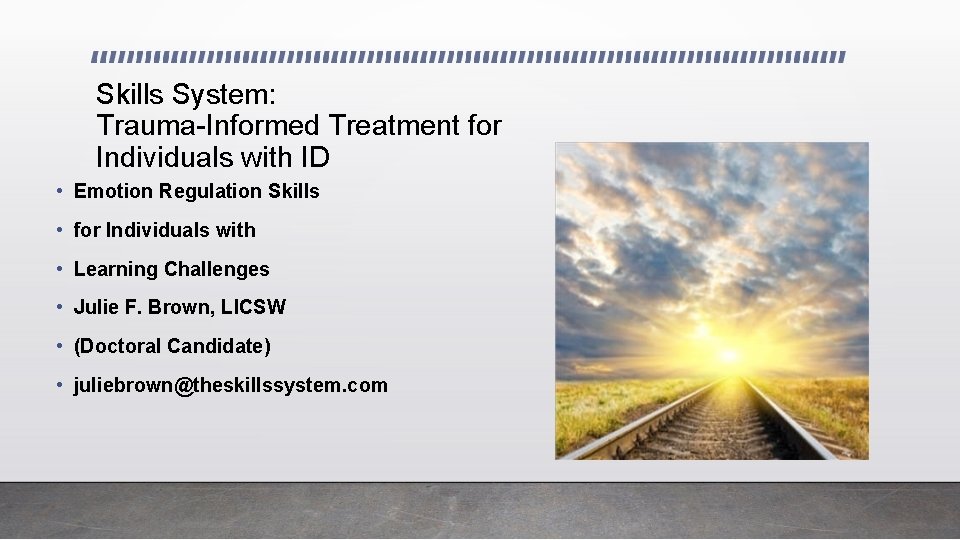 Skills System:
Trauma-Informed Treatment for Individuals with ID

• Emotion Regulation Skills
• for Individuals with
• Learning Challenges
• Julie F. Brown, LICSW
• (Doctoral Candidate)
• juliebrown@theskillssystem.com